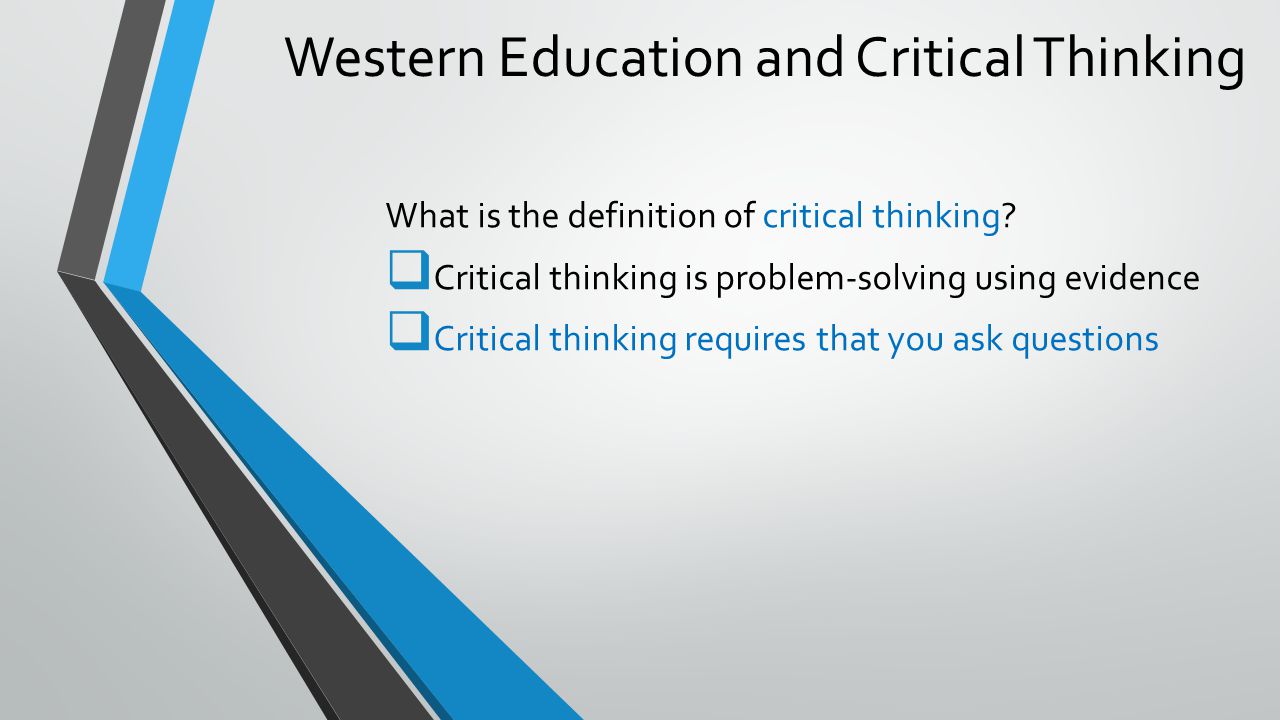 Western Education and Critical Thinking

What is the definition of critical thinking?

❑ Critical thinking is problem-solving using evidence

❑ Critical thinking requires that you ask questions